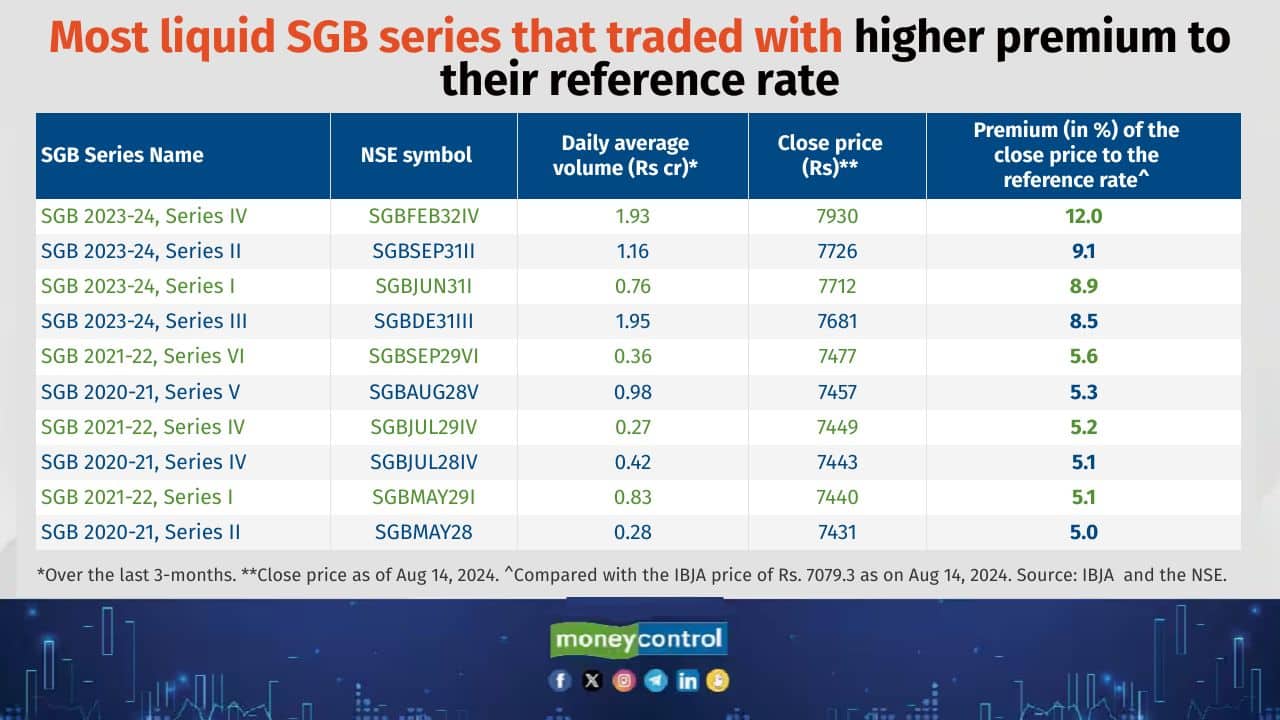 Most liquid SGB series that traded with higher premium to their reference rate

| SGB Series Name | NSE symbol | Daily average volume (Rs cr)* | Close price (Rs)** | Premium (in %) of the close price to the reference rate^ |
|---|---|---|---|---|
| SGB 2023-24, Series IV | SGBFEB32IV | 1.93 | 7930 | 12.0 |
| SGB 2023-24, Series II | SGBSEP31II | 1.16 | 7726 | 9.1 |
| SGB 2023-24, Series I | SGBJUN31I | 0.76 | 7712 | 8.9 |
| SGB 2023-24, Series III | SGBDE31III | 1.95 | 7681 | 8.5 |
| SGB 2021-22, Series VI | SGBSEP29VI | 0.36 | 7477 | 5.6 |
| SGB 2020-21, Series V | SGBAUG28V | 0.98 | 7457 | 5.3 |
| SGB 2021-22, Series IV | SGBJUL29IV | 0.27 | 7449 | 5.2 |
| SGB 2020-21, Series IV | SGBJUL28IV | 0.42 | 7443 | 5.1 |
| SGB 2021-22, Series I | SGBMAY29I | 0.83 | 7440 | 5.1 |
| SGB 2020-21, Series II | SGBMAY28 | 0.28 | 7431 | 5.0 |

*Over the last 3-months. **Close price as of Aug 14, 2024. ^Compared with the IBJA price of Rs. 7079.3 as on Aug 14, 2024. Source: IBJA and the NSE.

moneycontrol